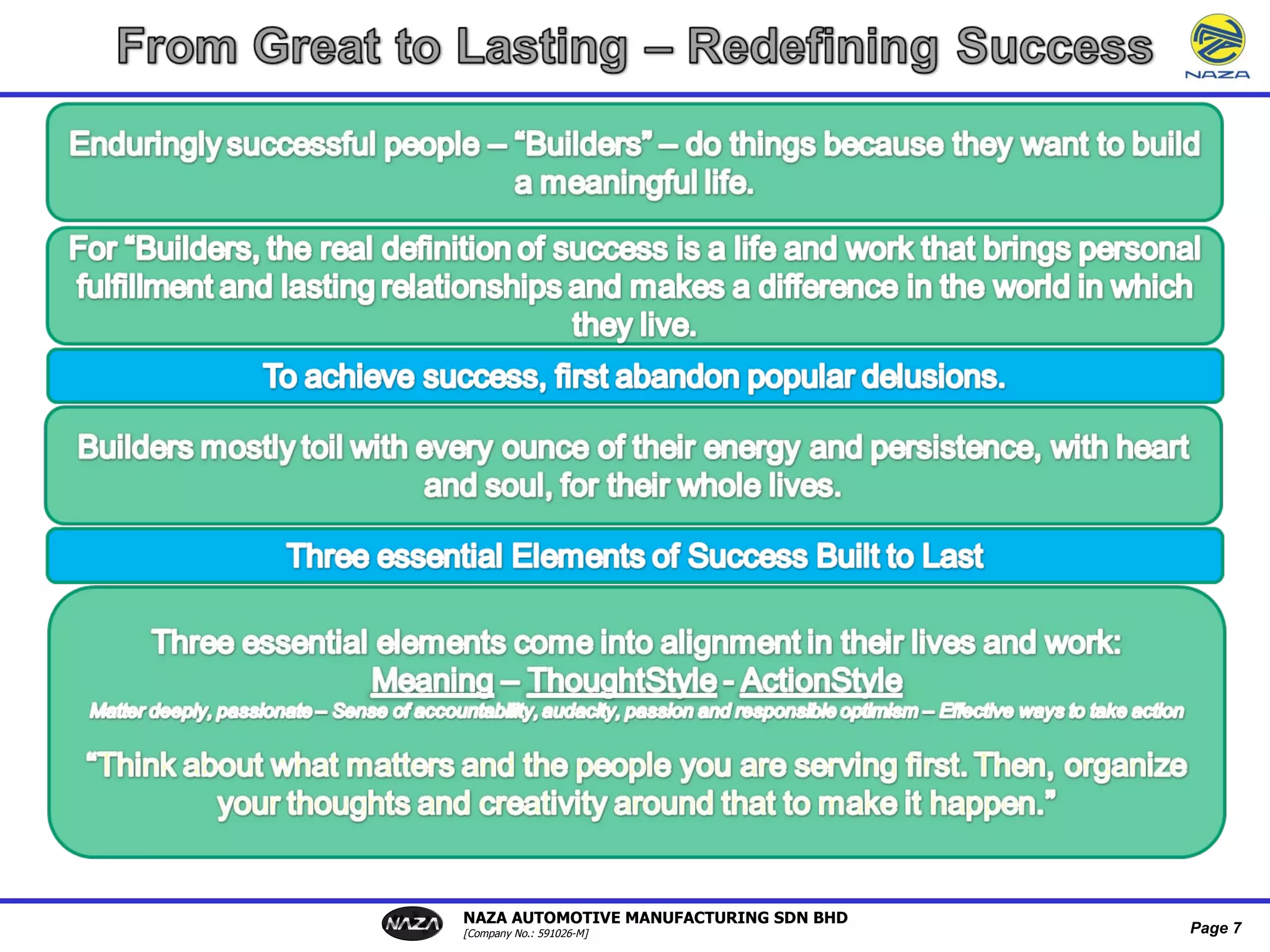 From Great to Lasting – Redefining Success

NAZA

Enduringly successful people – "Builders" – do things because they want to build a meaningful life.

For "Builders, the real definition of success is a life and work that brings personal fulfillment and lasting relationships and makes a difference in the world in which they live.

To achieve success, first abandon popular delusions.

Builders mostly toil with every ounce of their energy and persistence, with heart and soul, for their whole lives.

Three essential Elements of Success Built to Last

Three essential elements come into alignment in their lives and work:
Meaning – ThoughtStyle - ActionStyle
Matter deeply, passionate – Sense of accountability, audacity, passion and responsible optimism – Effective ways to take action

"Think about what matters and the people you are serving first. Then, organize your thoughts and creativity around that to make it happen."

NAZA

NAZA AUTOMOTIVE MANUFACTURING SDN BHD
[Company No.: 591026-M]

Page 7